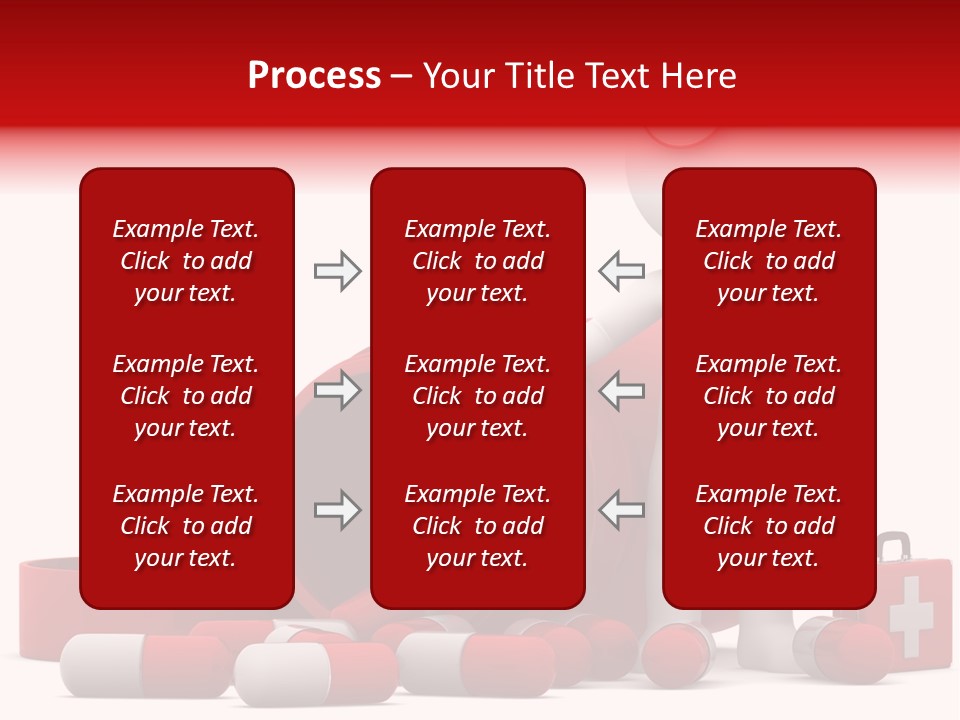 Process – Your Title Text Here

Example Text. Click to add your text.

Example Text. Click to add your text.

Example Text. Click to add your text.

Example Text. Click to add your text.

Example Text. Click to add your text.

Example Text. Click to add your text.

Example Text. Click to add your text.

Example Text. Click to add your text.

Example Text. Click to add your text.